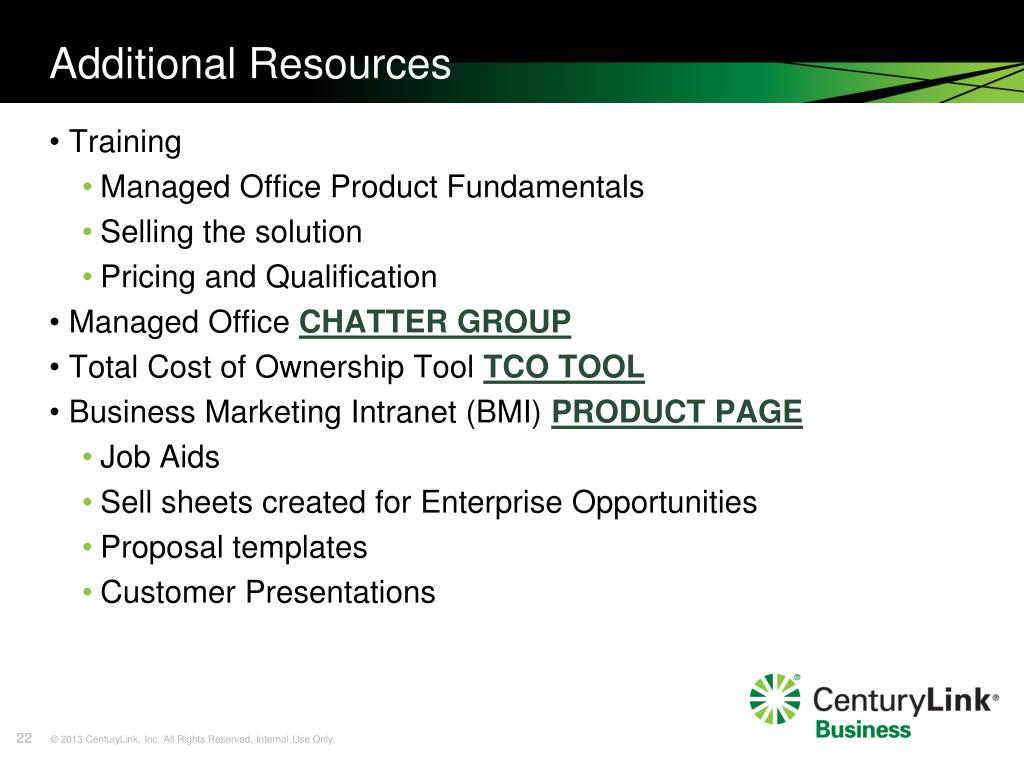 Additional Resources

• Training
• Managed Office Product Fundamentals
• Selling the solution
• Pricing and Qualification
• Managed Office CHATTER GROUP
• Total Cost of Ownership Tool TCO TOOL
• Business Marketing Intranet (BMI) PRODUCT PAGE
• Job Aids
• Sell sheets created for Enterprise Opportunities
• Proposal templates
• Customer Presentations

22 © 2013 CenturyLink, Inc. All Rights Reserved. Internal Use Only.

CenturyLink® Business